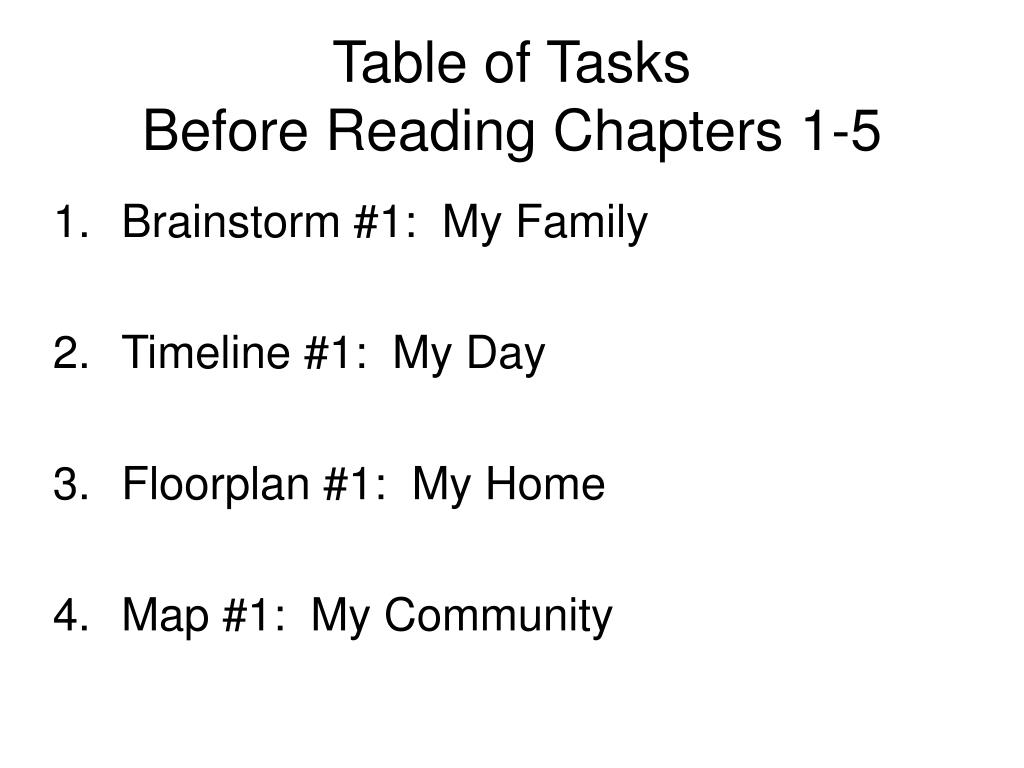 Table of Tasks
Before Reading Chapters 1-5

1. Brainstorm #1: My Family

2. Timeline #1: My Day

3. Floorplan #1: My Home

4. Map #1: My Community